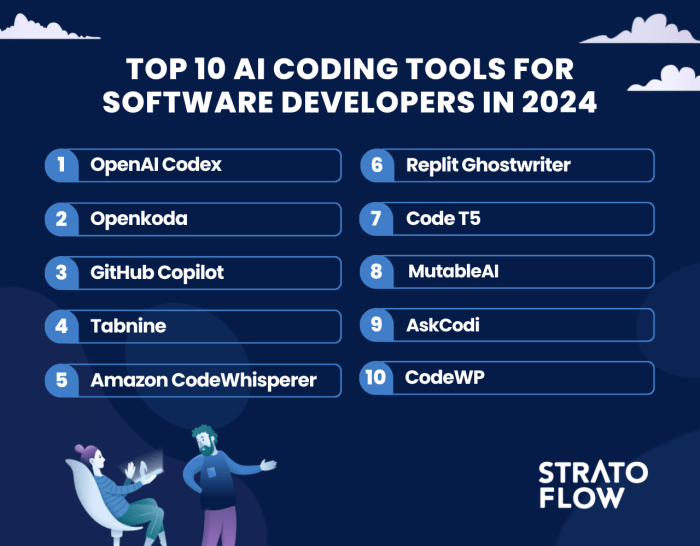 TOP 10 AI CODING TOOLS FOR SOFTWARE DEVELOPERS IN 2024

1 OpenAI Codex

2 Openkoda

3 GitHub Copilot

4 Tabnine

5 Amazon CodeWhisperer

6 Replit Ghostwriter

7 Code T5

8 MutableAI

9 AskCodi

10 CodeWP

STRATO FLOW